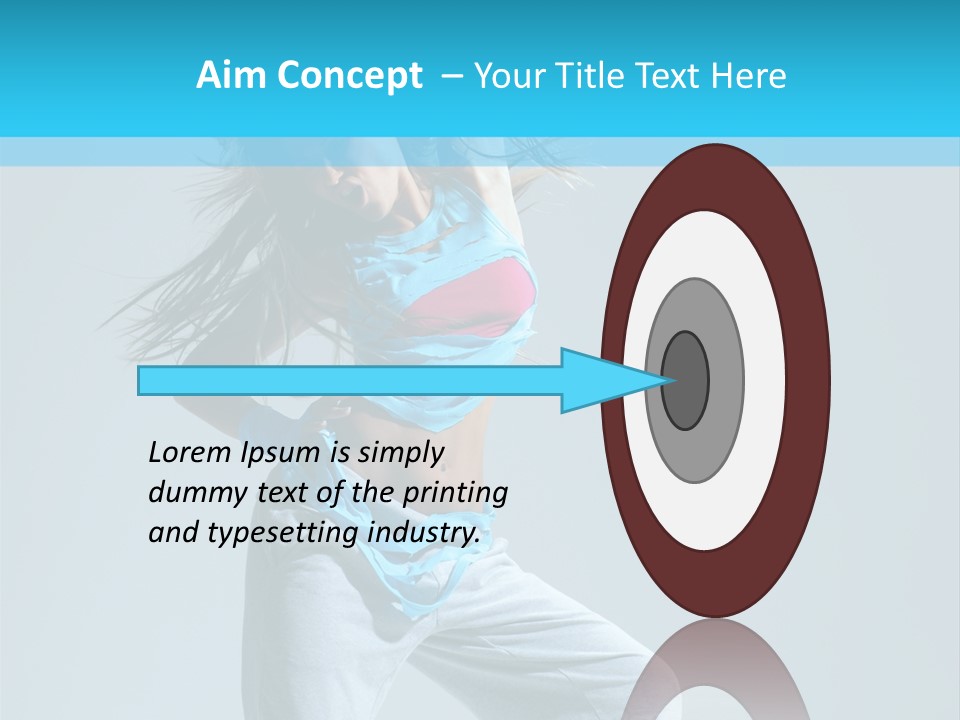 Aim Concept – Your Title Text Here

Lorem Ipsum is simply dummy text of the printing and typesetting industry.